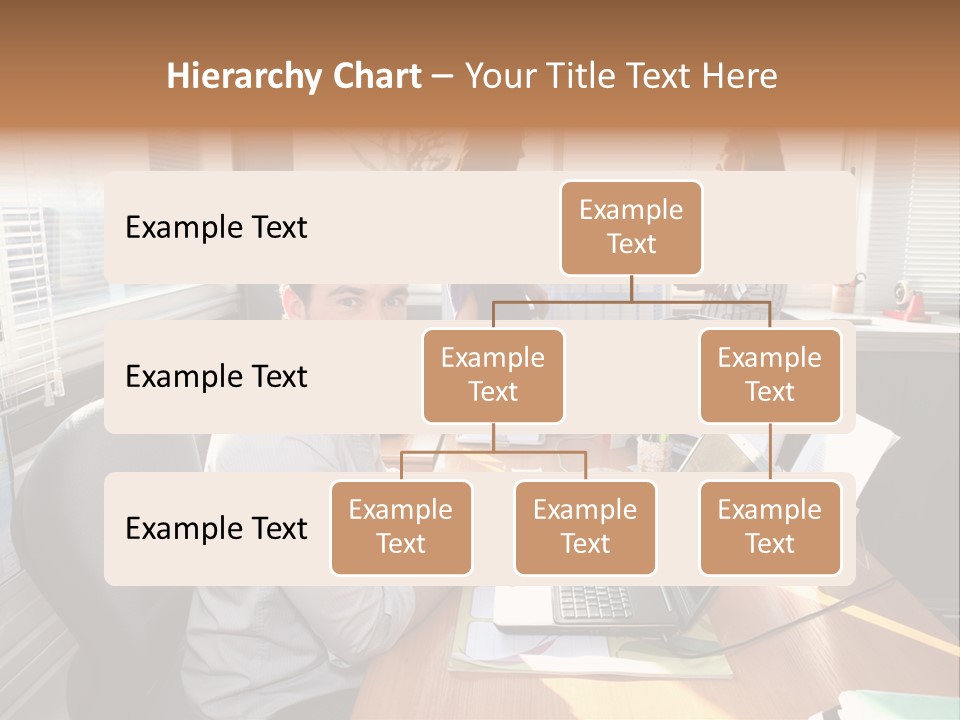 Hierarchy Chart – Your Title Text Here

Example Text

Example Text

Example Text

Example Text

Example Text

Example Text

Example Text

Example Text

Example Text